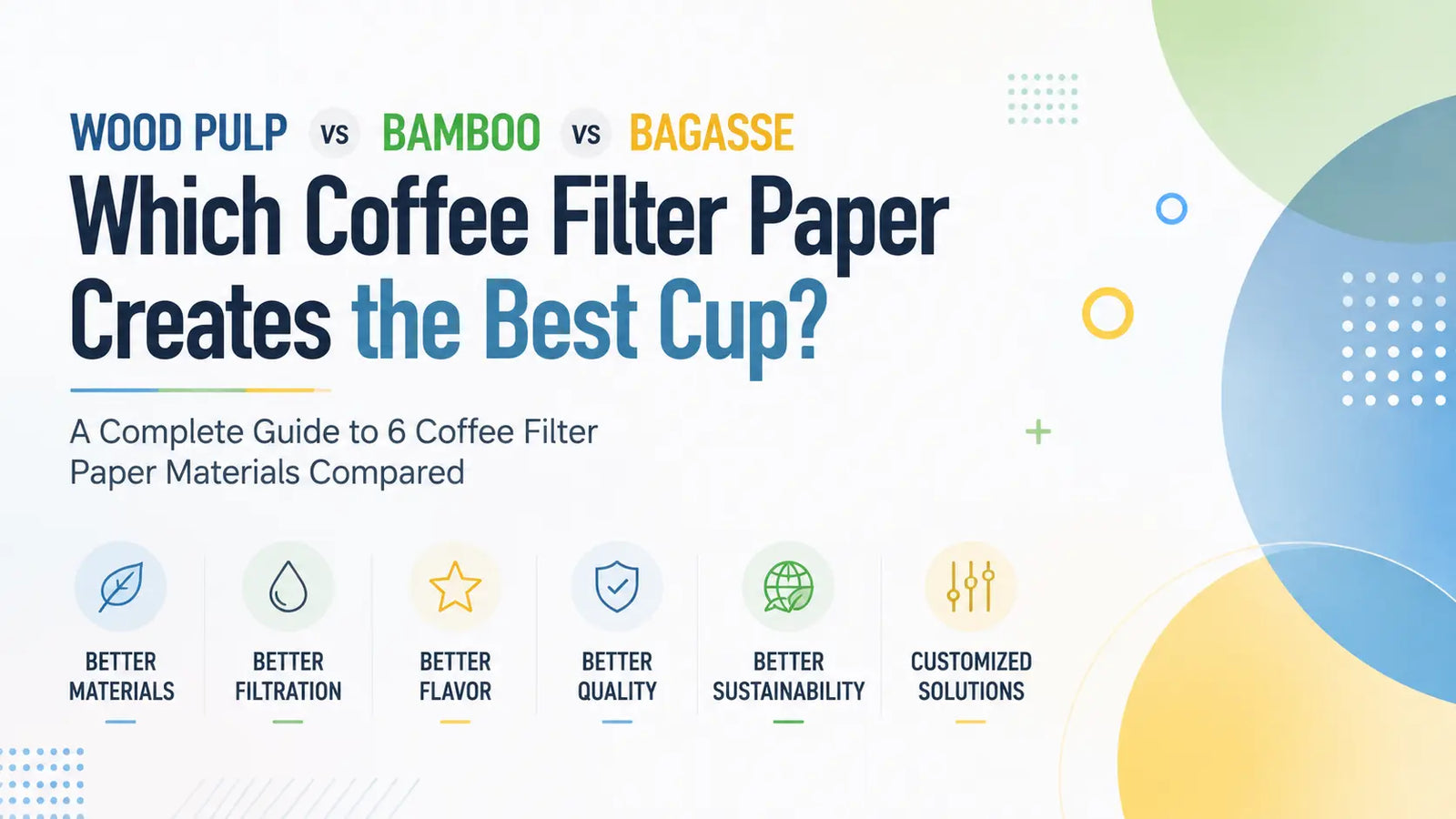 WOOD PULP VS BAMBOO VS BAGASSE

Which Coffee Filter Paper Creates the Best Cup?

A Complete Guide to 6 Coffee Filter Paper Materials Compared

BETTER MATERIALS

BETTER FILTRATION

BETTER FLAVOR

BETTER QUALITY

BETTER SUSTAINABILITY

CUSTOMIZED SOLUTIONS